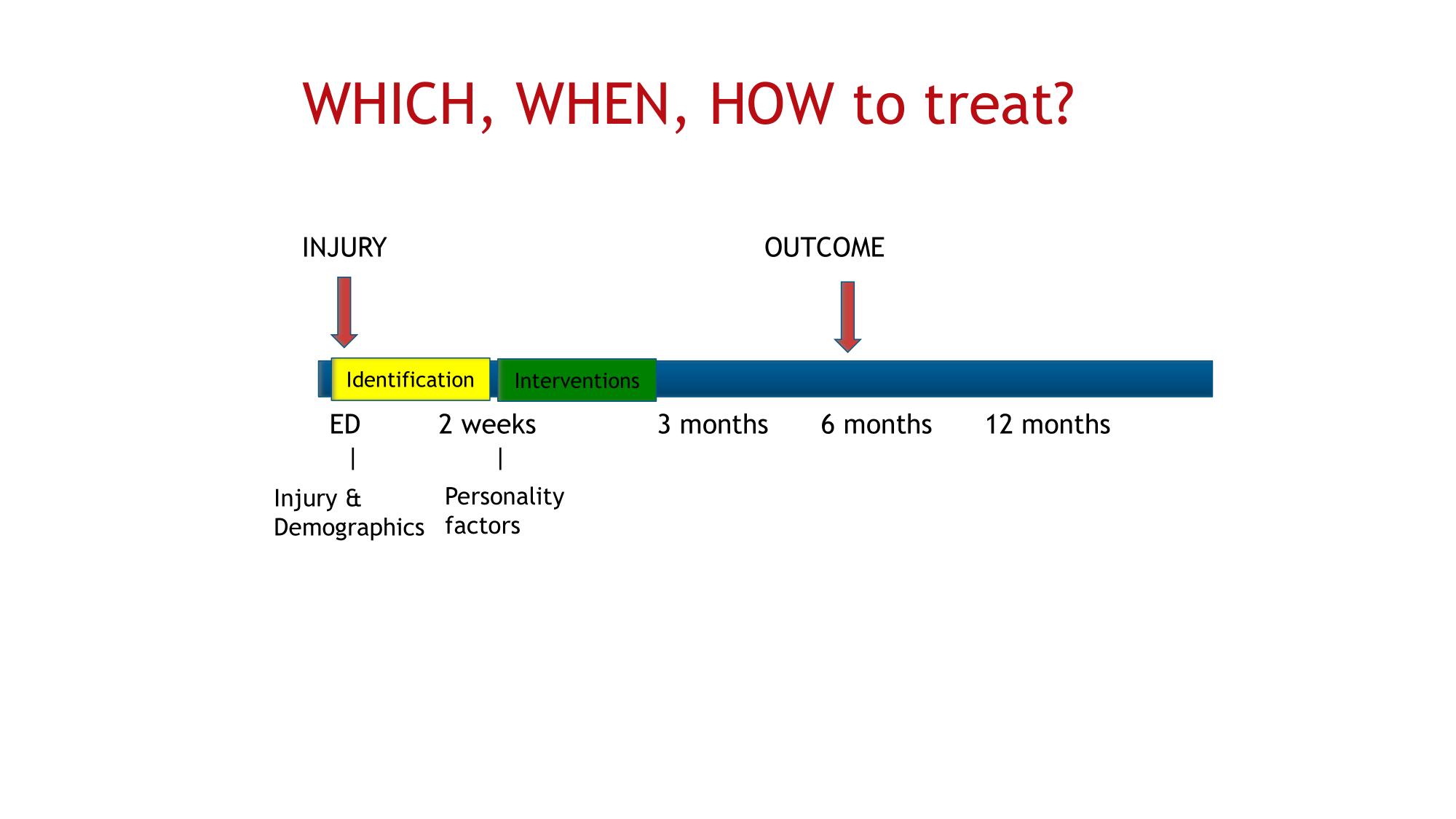 WHICH, WHEN, HOW to treat?

INJURY

OUTCOME

Identification

Interventions

ED

2 weeks

3 months

6 months

12 months

|

|

Injury & Demographics

Personality factors